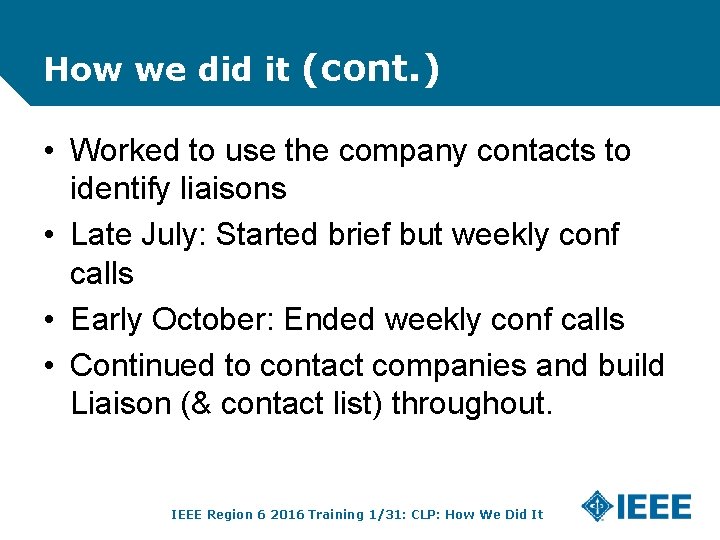 How we did it (cont.)

• Worked to use the company contacts to identify liaisons
• Late July: Started brief but weekly conf calls
• Early October: Ended weekly conf calls
• Continued to contact companies and build Liaison (& contact list) throughout.

IEEE Region 6 2016 Training 1/31: CLP: How We Did It

IEEE